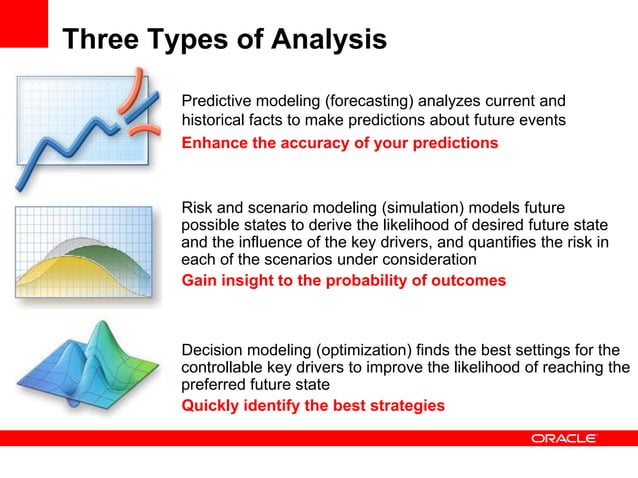 Three Types of Analysis

Predictive modeling (forecasting) analyzes current and historical facts to make predictions about future events

Enhance the accuracy of your predictions

Risk and scenario modeling (simulation) models future possible states to derive the likelihood of desired future state and the influence of the key drivers, and quantifies the risk in each of the scenarios under consideration

Gain insight to the probability of outcomes

Decision modeling (optimization) finds the best settings for the controllable key drivers to improve the likelihood of reaching the preferred future state

Quickly identify the best strategies

ORACLE